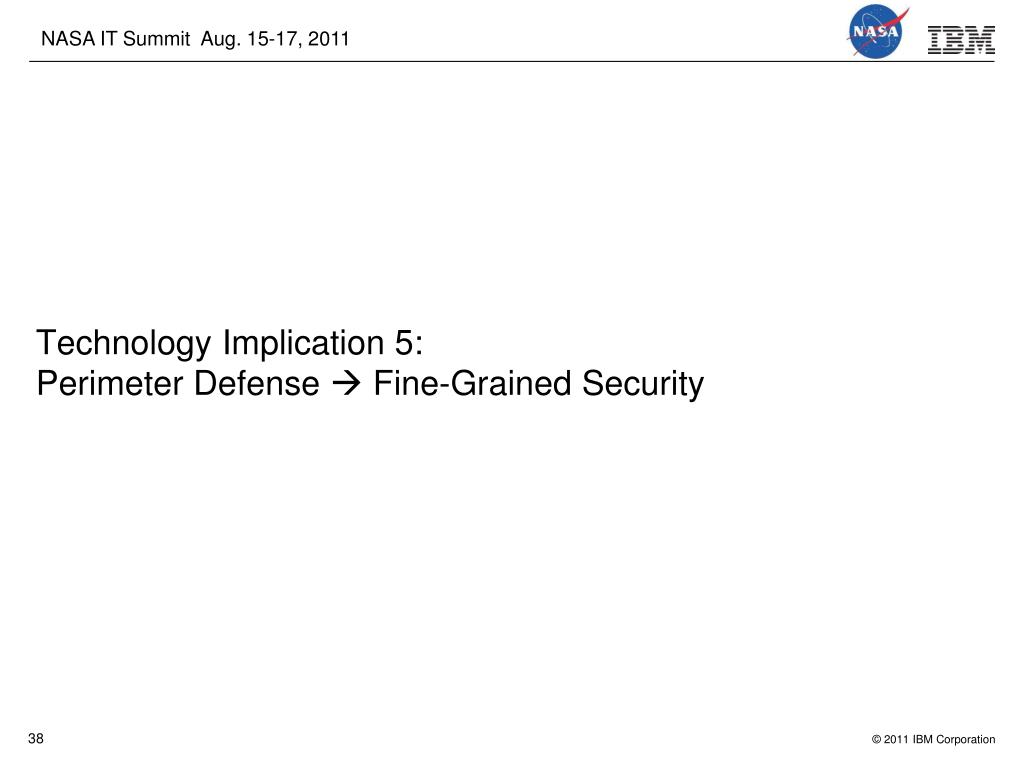 NASA IT Summit Aug. 15-17, 2011

NASA

IBM

Technology Implication 5:
Perimeter Defense → Fine-Grained Security

38

© 2011 IBM Corporation